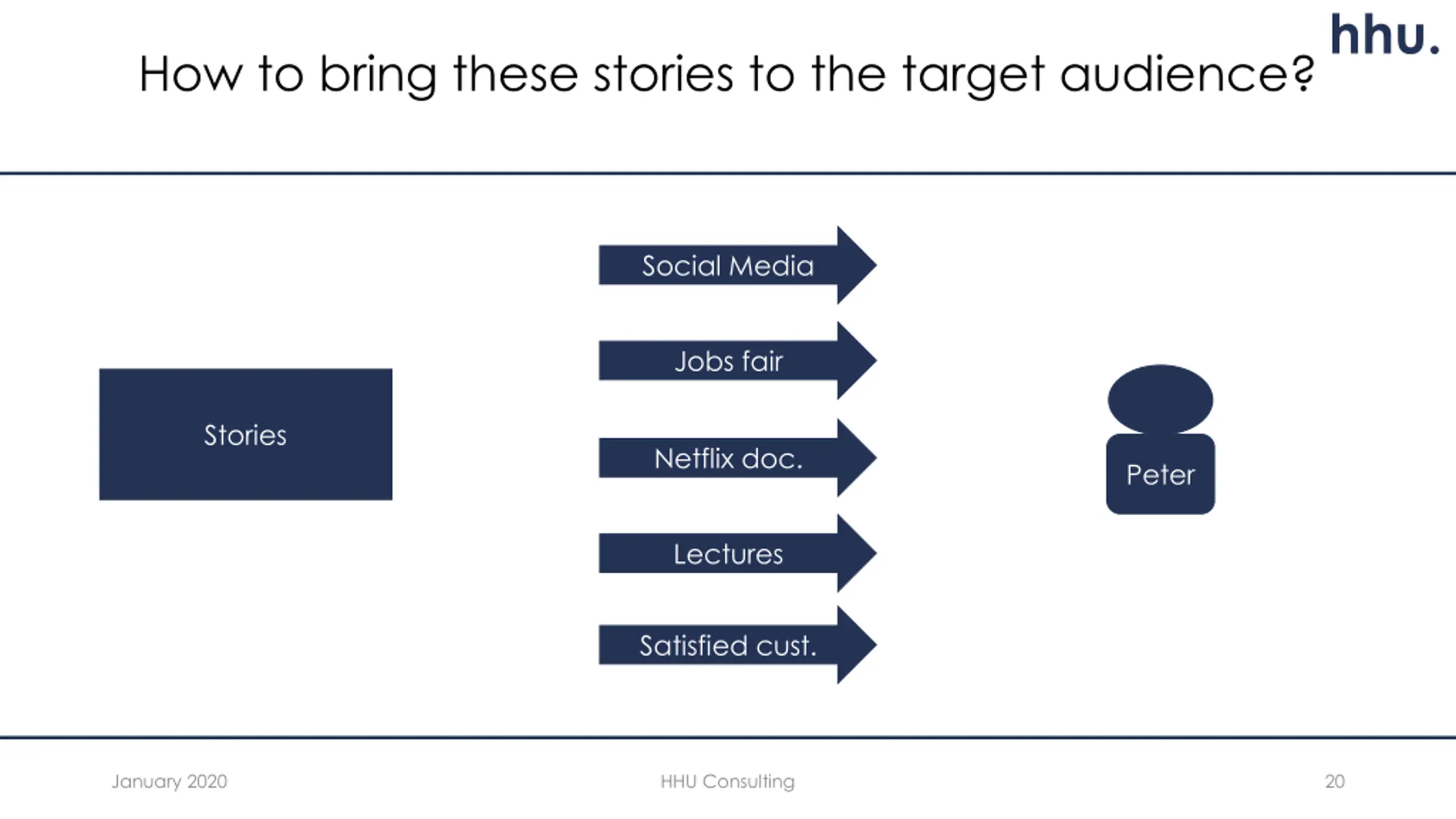 hhu.

How to bring these stories to the target audience?

Stories

Social Media

Jobs fair

Netflix doc.

Lectures

Satisfied cust.

Peter

January 2020

HHU Consulting

20